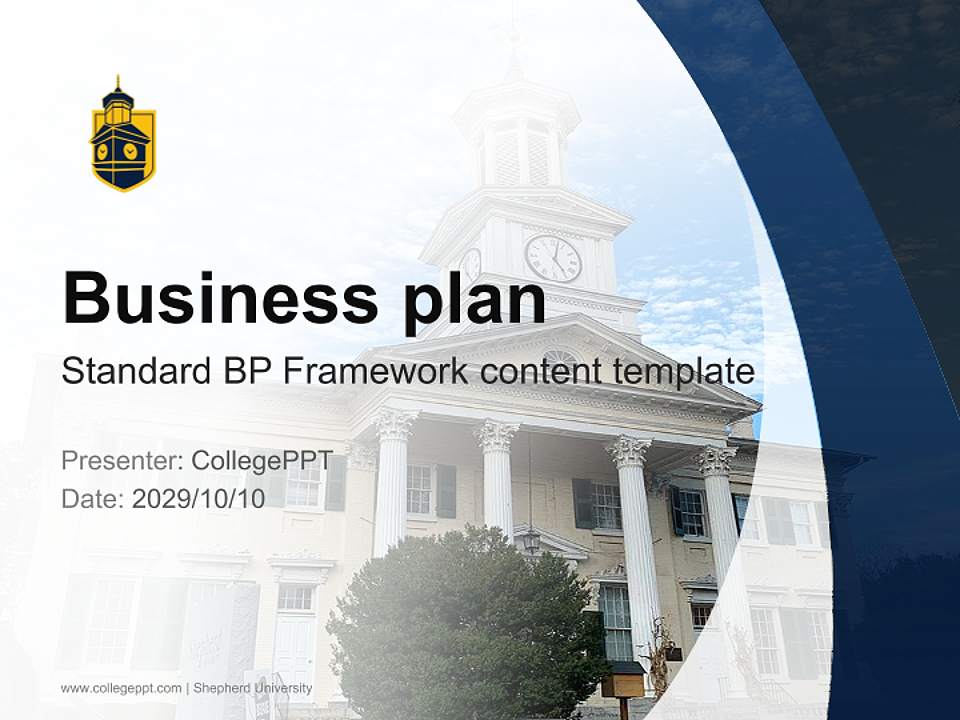 Business plan

Standard BP Framework content template

Presenter: CollegePPT
Date: 2029/10/10

www.collegeppt.com | Shepherd University